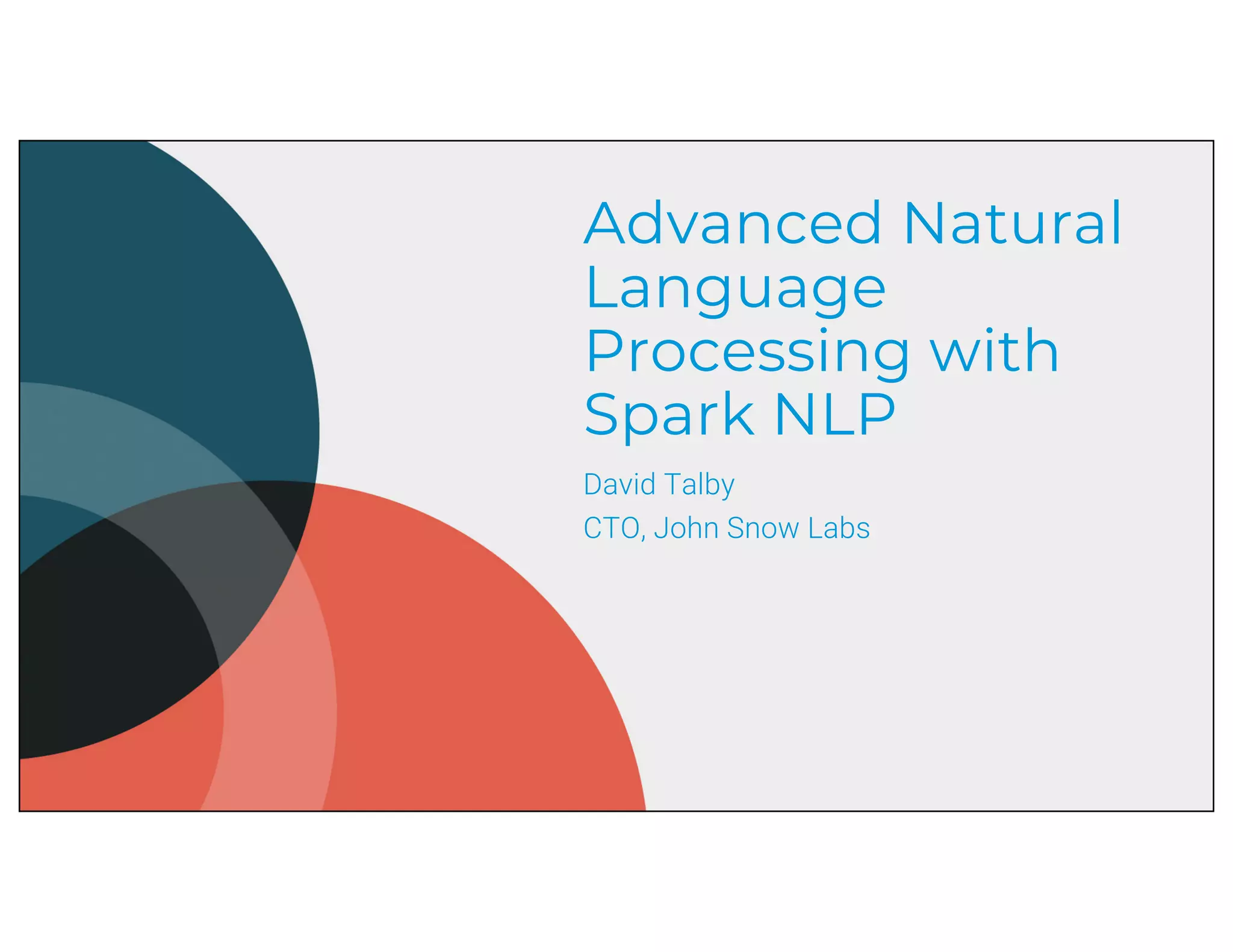 Advanced Natural Language Processing with Spark NLP

David Talby

CTO, John Snow Labs